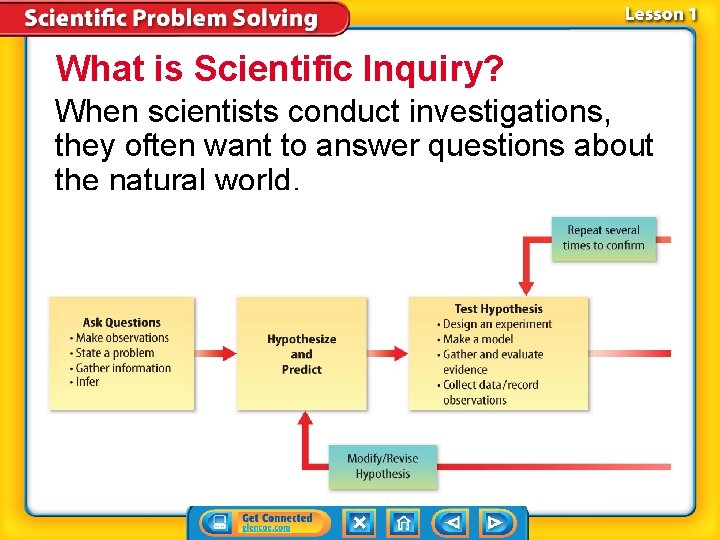 Scientific Problem Solving

Lesson 1

What is Scientific Inquiry?

When scientists conduct investigations, they often want to answer questions about the natural world.

Repeat several times to confirm

Ask Questions
• Make observations
• State a problem
• Gather information
• Infer

Hypothesize and Predict

Test Hypothesis
• Design an experiment
• Make a model
• Gather and evaluate evidence
• Collect data/record observations

Modify/Revise Hypothesis

Get Connected
glencoe.com